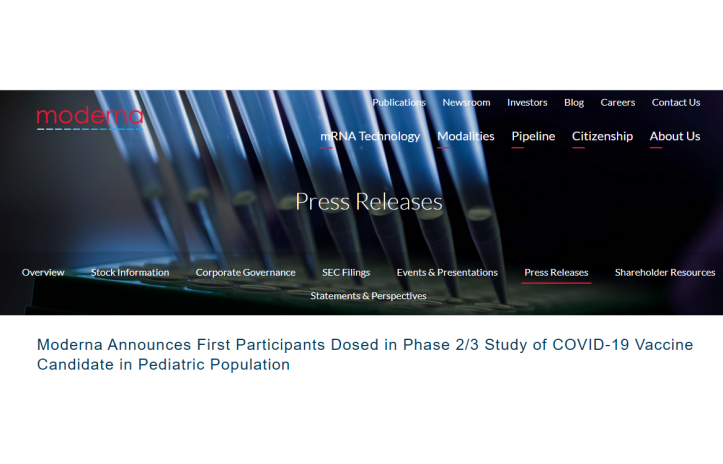 moderna

Publications Newsroom Investors Blog Careers Contact Us

mRNA Technology Modalities Pipeline Citizenship About Us

Press Releases

Overview Stock Information Corporate Governance SEC Filings Events & Presentations Press Releases Shareholder Resources

Statements & Perspectives

Moderna Announces First Participants Dosed in Phase 2/3 Study of COVID-19 Vaccine Candidate in Pediatric Population